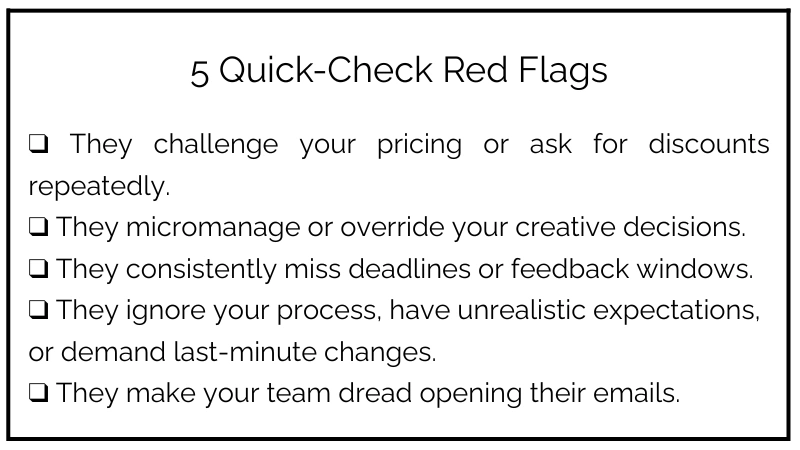 5 Quick-Check Red Flags

❏ They challenge your pricing or ask for discounts repeatedly.
❏ They micromanage or override your creative decisions.
❏ They consistently miss deadlines or feedback windows.
❏ They ignore your process, have unrealistic expectations, or demand last-minute changes.
❏ They make your team dread opening their emails.